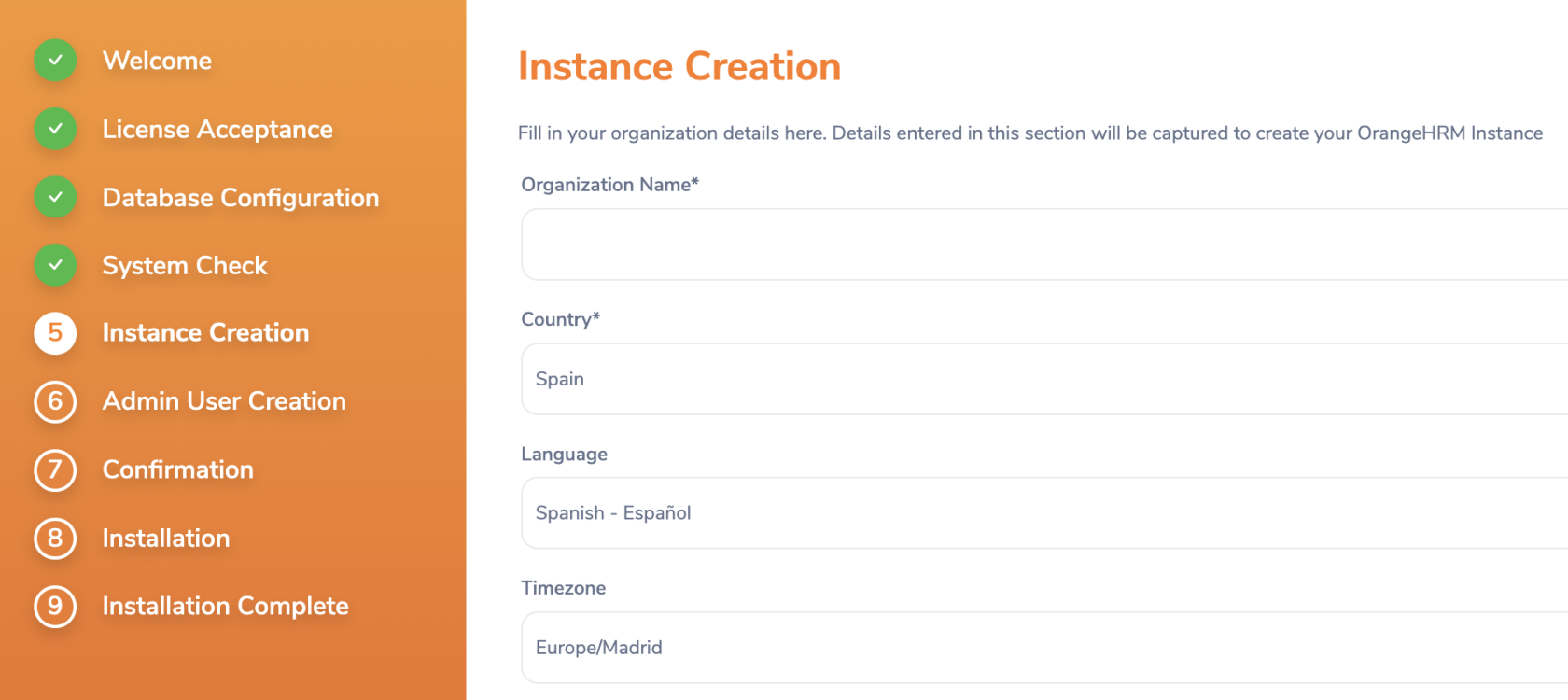 Welcome

License Acceptance

Database Configuration

System Check

5 Instance Creation

6 Admin User Creation

7 Confirmation

8 Installation

9 Installation Complete

Instance Creation

Fill in your organization details here. Details entered in this section will be captured to create your OrangeHRM Instance

Organization Name*

Country*

Spain

Language

Spanish - Español

Timezone

Europe/Madrid